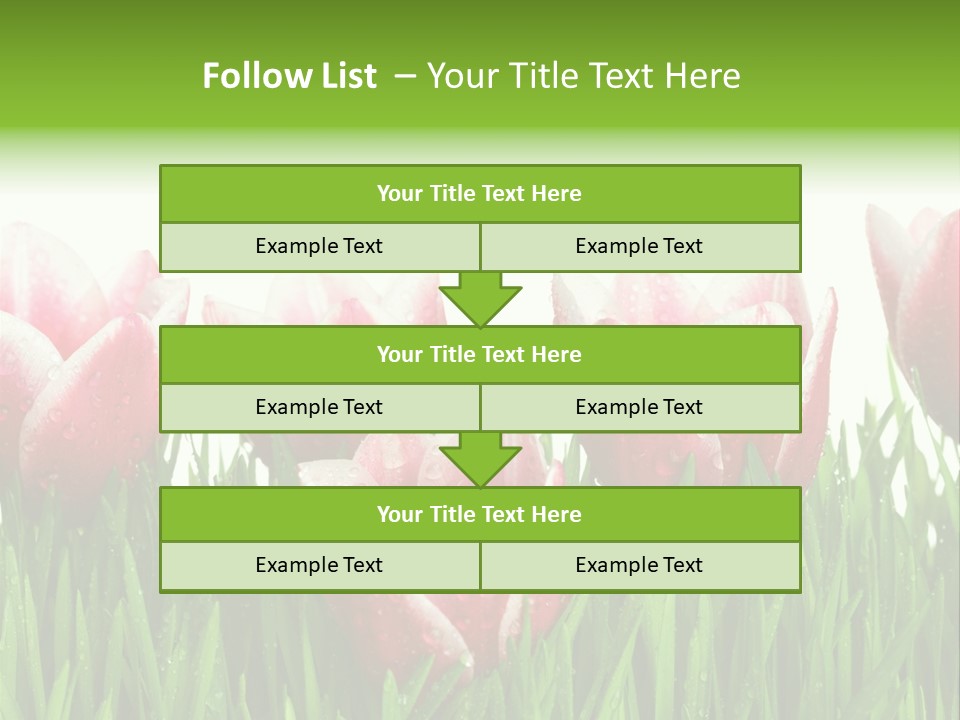 Follow List – Your Title Text Here

Your Title Text Here

Example Text

Example Text

Your Title Text Here

Example Text

Example Text

Your Title Text Here

Example Text

Example Text